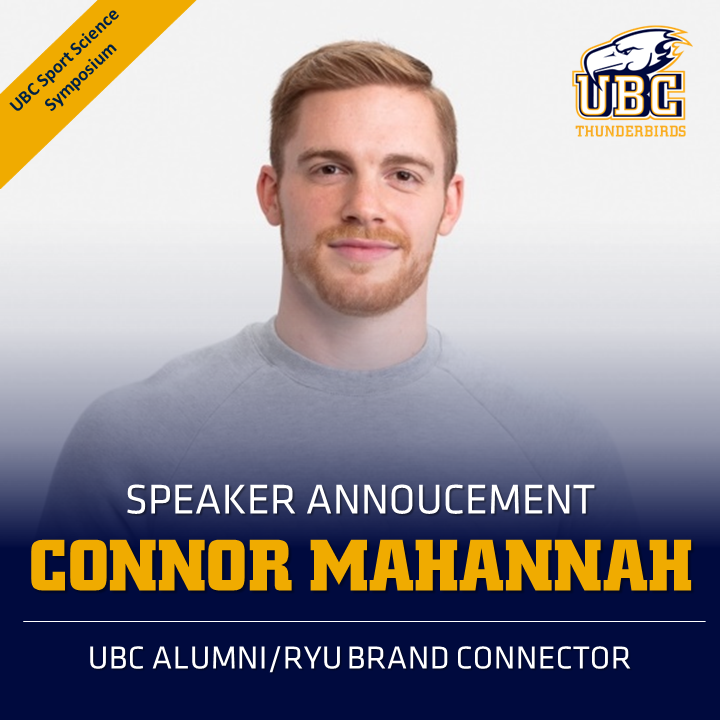 UBC Sport Science Symposium

UBC
THUNDERBIRDS

SPEAKER ANNOUCEMENT

CONNOR MAHANNAH

UBC ALUMNI/RYU BRAND CONNECTOR